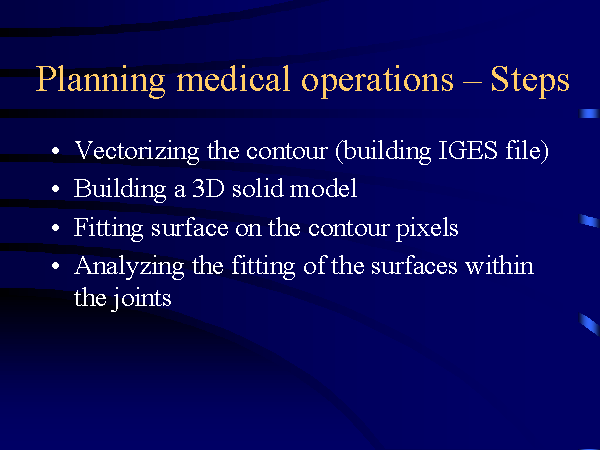 Planning medical operations – Steps

• Vectorizing the contour (building IGES file)
• Building a 3D solid model
• Fitting surface on the contour pixels
• Analyzing the fitting of the surfaces within the joints